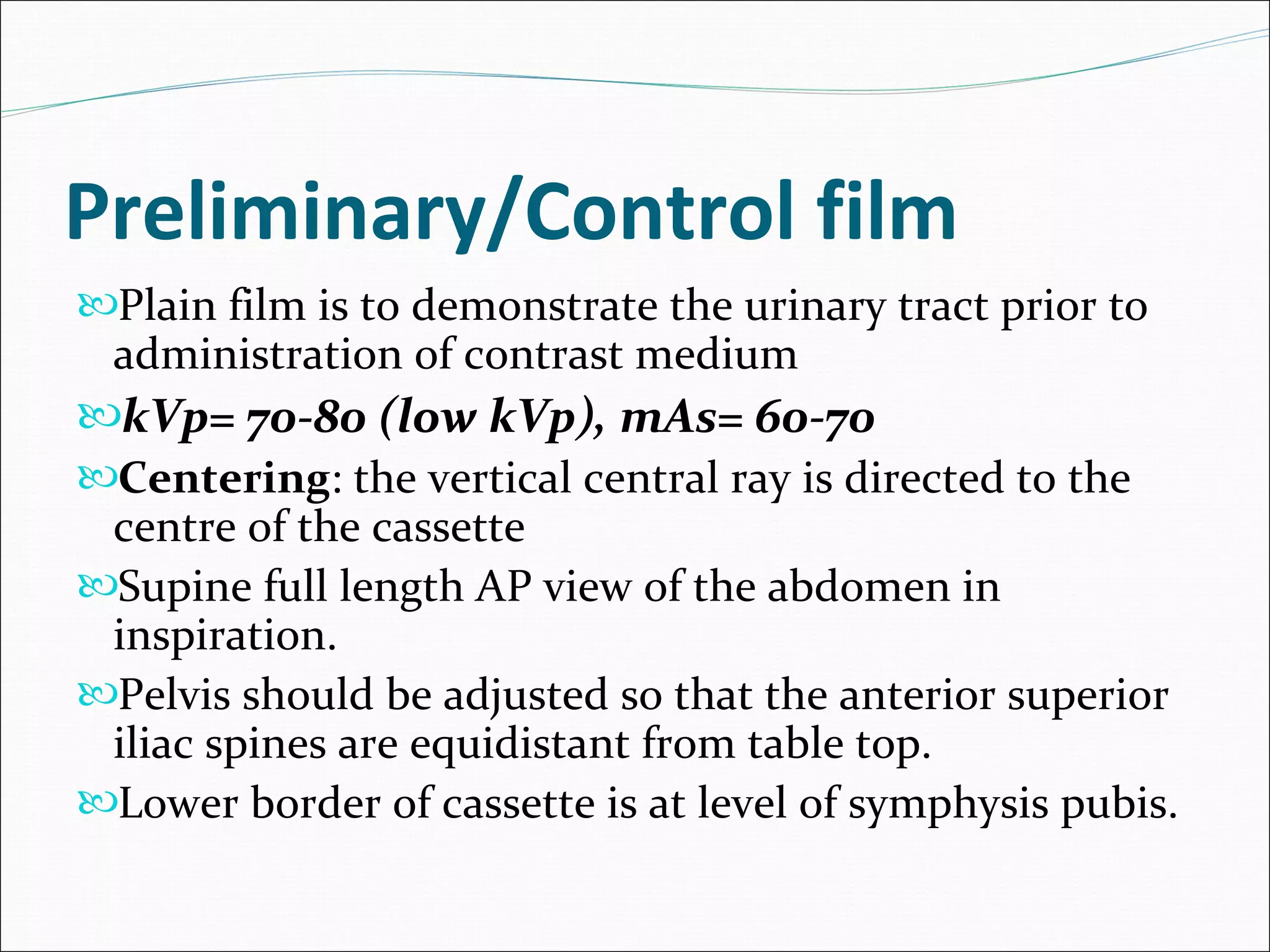 Preliminary/Control film

Plain film is to demonstrate the urinary tract prior to administration of contrast medium

kVp= 70-80 (low kVp), mAs= 60-70

Centering: the vertical central ray is directed to the centre of the cassette

Supine full length AP view of the abdomen in inspiration.

Pelvis should be adjusted so that the anterior superior iliac spines are equidistant from table top.

Lower border of cassette is at level of symphysis pubis.